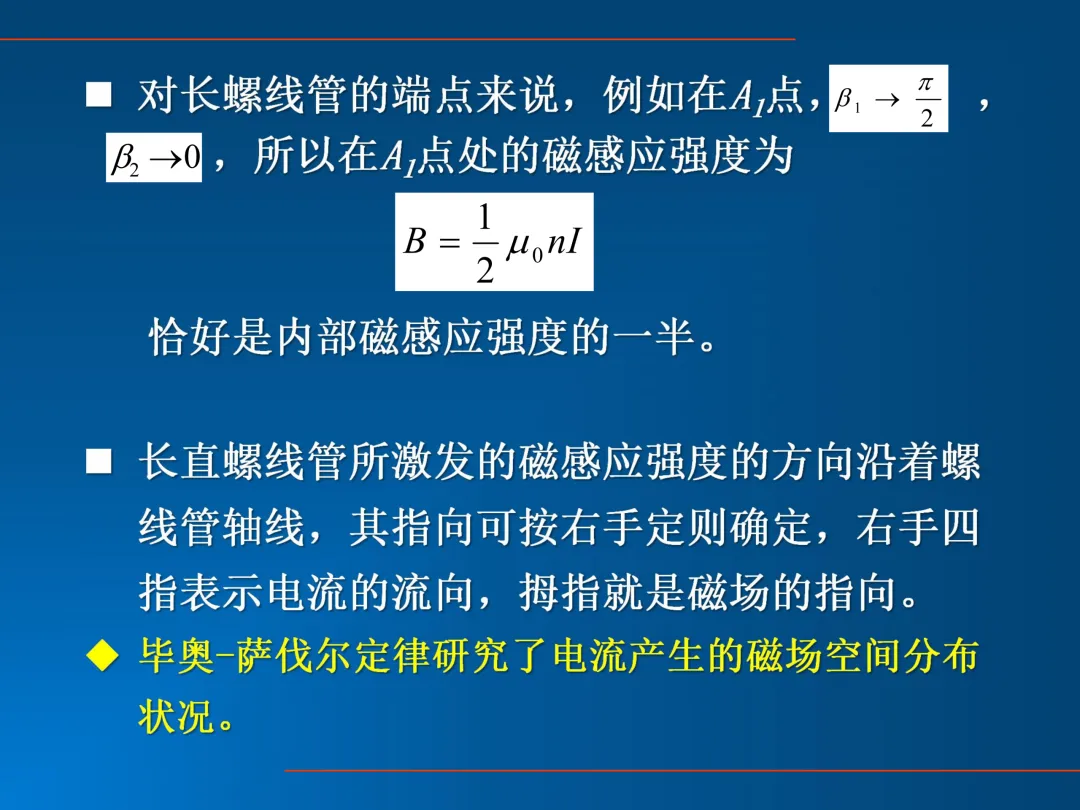 ■ 对长螺线管的端点来说，例如在$A_1$点，$\beta_1 \to \frac{\pi}{2}$ ，$\beta_2 \to 0$，所以在$A_1$点处的磁感应强度为

$B = \frac{1}{2}\mu_0 nI$

恰好是内部磁感应强度的一半。

■ 长直螺线管所激发的磁感应强度的方向沿着螺线管轴线，其指向可按右手定则确定，右手四指表示电流的流向，拇指就是磁场的指向。

◆ 毕奥-萨伐尔定律研究了电流产生的磁场空间分布状况。